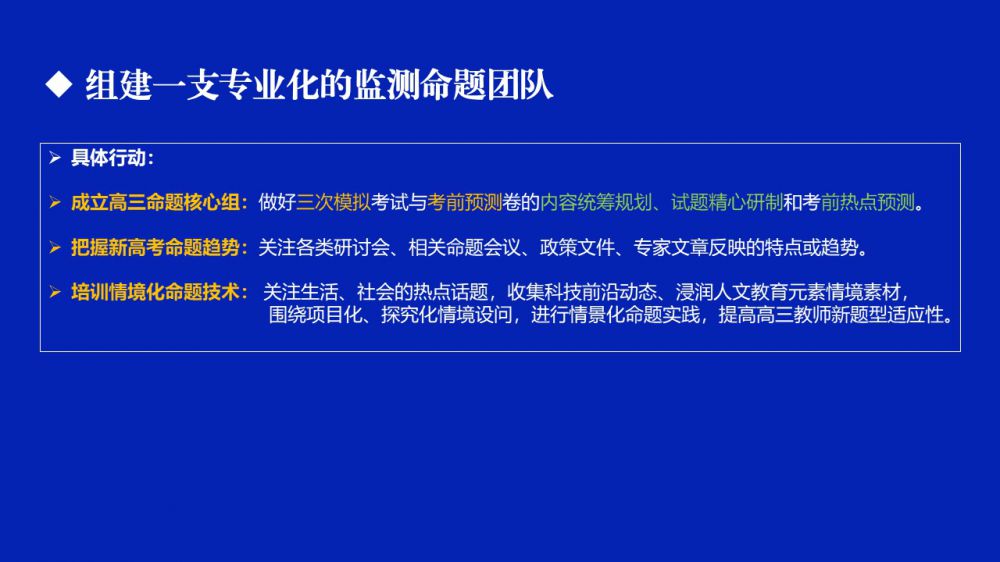 ◆ 组建一支专业化的监测命题团队

➢ 具体行动：

➢ 成立高三命题核心组：做好三次模拟考试与考前预测卷的内容统筹规划、试题精心研制和考前热点预测。

➢ 把握新高考命题趋势：关注各类研讨会、相关命题会议、政策文件、专家文章反映的特点或趋势。

➢ 培训情境化命题技术：关注生活、社会的热点话题，收集科技前沿动态、浸润人文教育元素情境素材，围绕项目化、探究化情境设问，进行情景化命题实践，提高高三教师新题型适应性。